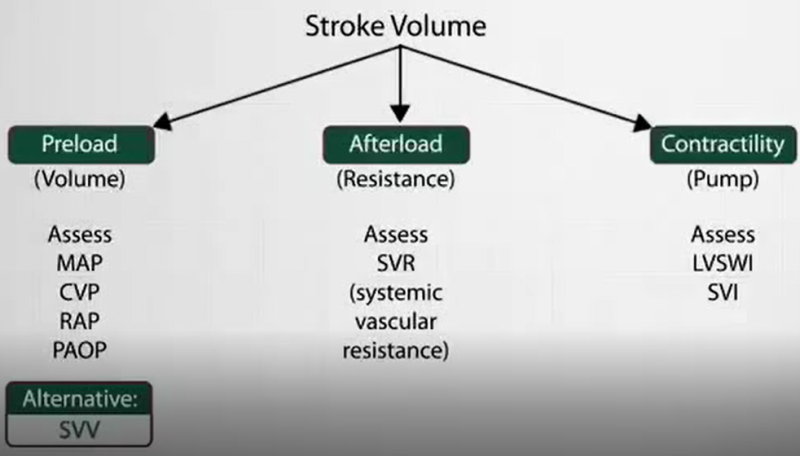 Stroke Volume

Preload
(Volume)

Assess
MAP
CVP
RAP
PAOP

Alternative:
SVV

Afterload
(Resistance)

Assess
SVR
(systemic
vascular
resistance)

Contractility
(Pump)

Assess
LVSWI
SVI